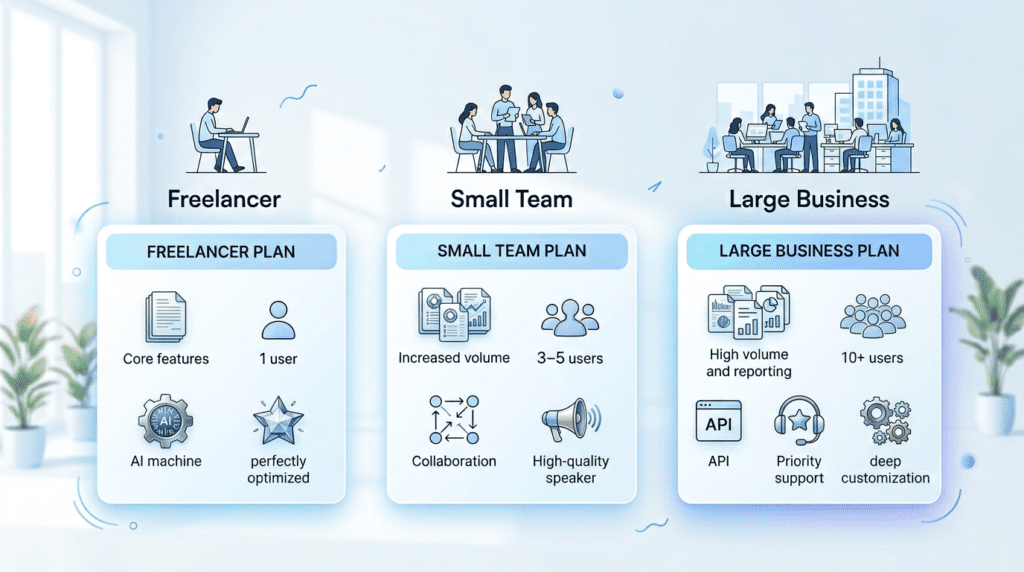 Freelancer

FREELANCER PLAN

Core features

1 user

AI

AI machine

perfectly optimized

Small Team

SMALL TEAM PLAN

Increased volume

3–5 users

Collaboration

High-quality speaker

Large Business

LARGE BUSINESS PLAN

High volume and reporting

10+ users

API

API

Priority support

deep customization